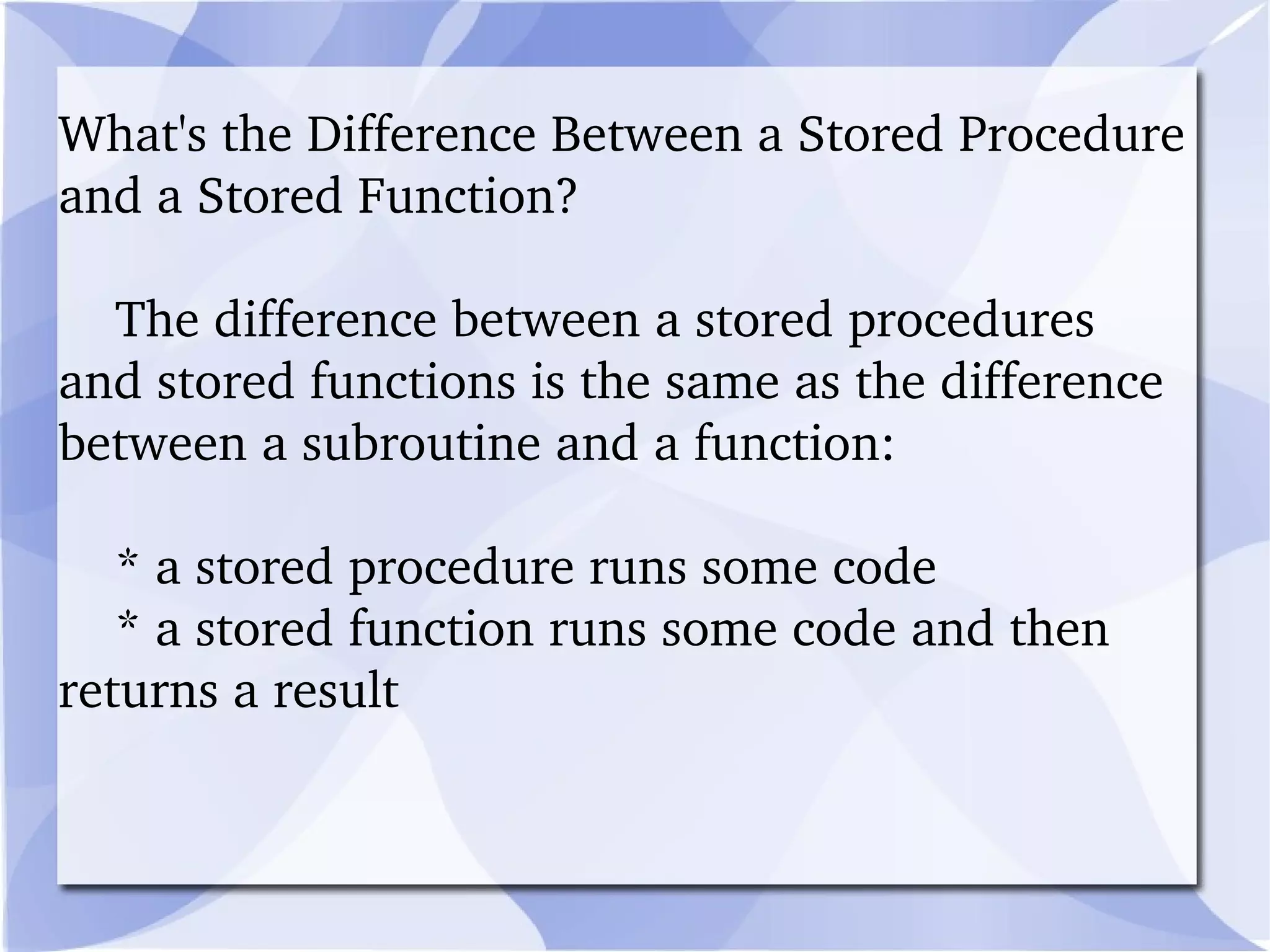 What's the Difference Between a Stored Procedure and a Stored Function?

The difference between a stored procedures and stored functions is the same as the difference between a subroutine and a function:

* a stored procedure runs some code
* a stored function runs some code and then returns a result